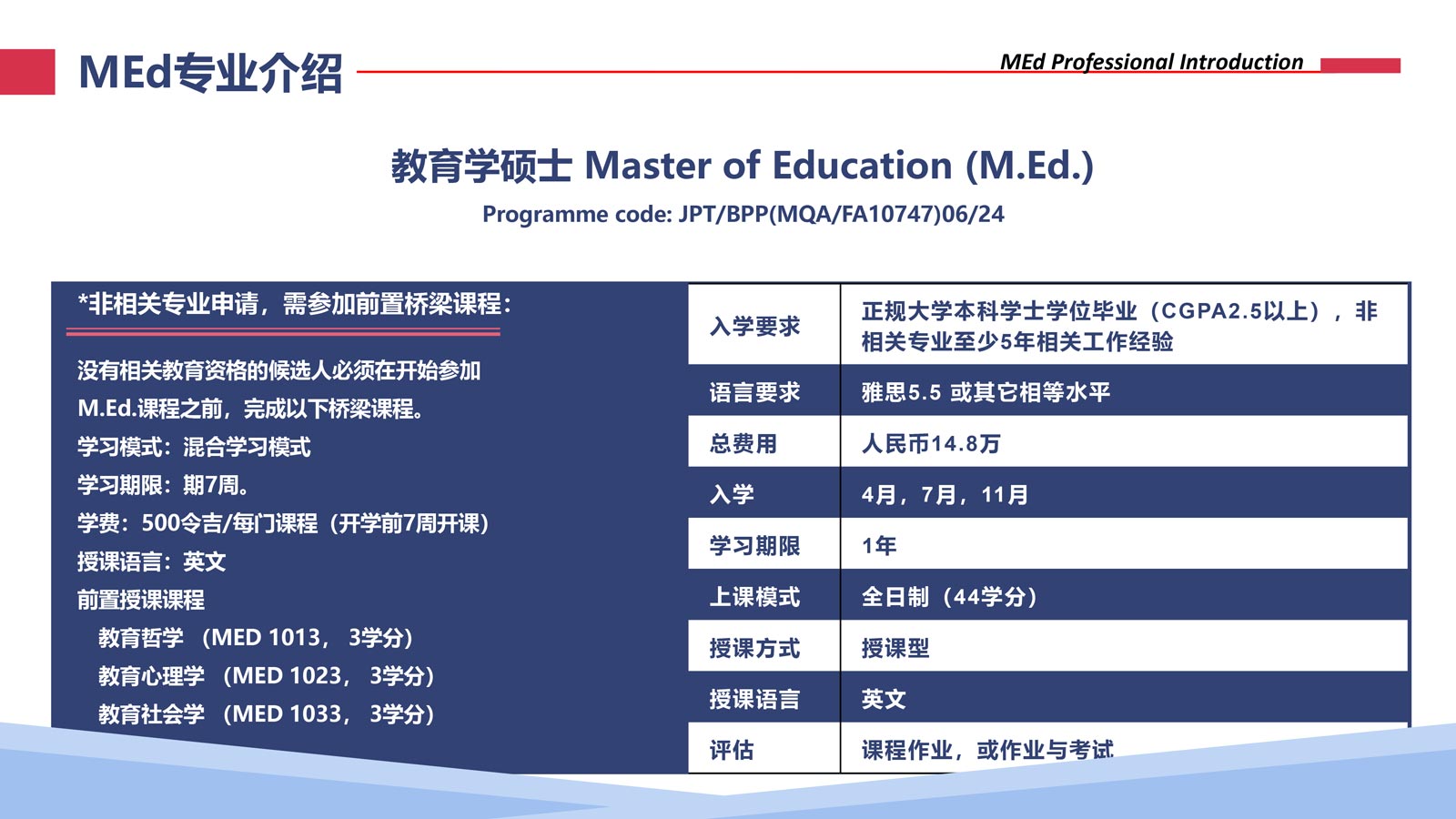 MEd专业介绍

MEd Professional Introduction

教育学硕士 Master of Education (M.Ed.)

Programme code: JPT/BPP(MQA/FA10747)06/24

*非相关专业申请，需参加前置桥梁课程：

没有相关教育资格的候选人必须在开始参加M.Ed.课程之前，完成以下桥梁课程。

学习模式：混合学习模式

学习期限：期7周。

学费：500令吉/每门课程（开学前7周开课）

授课语言：英文

前置授课课程

教育哲学 （MED 1013， 3学分）

教育心理学 （MED 1023， 3学分）

教育社会学 （MED 1033， 3学分）

| 入学要求 | 正规大学本科学士学位毕业（CGPA2.5以上），非相关专业至少5年相关工作经验 |
|---|---|
| 语言要求 | 雅思5.5 或其它相等水平 |
| 总费用 | 人民币14.8万 |
| 入学 | 4月，7月，11月 |
| 学习期限 | 1年 |
| 上课模式 | 全日制（44学分） |
| 授课方式 | 授课型 |
| 授课语言 | 英文 |
| 评估 | 课程作业，或作业与考试 |